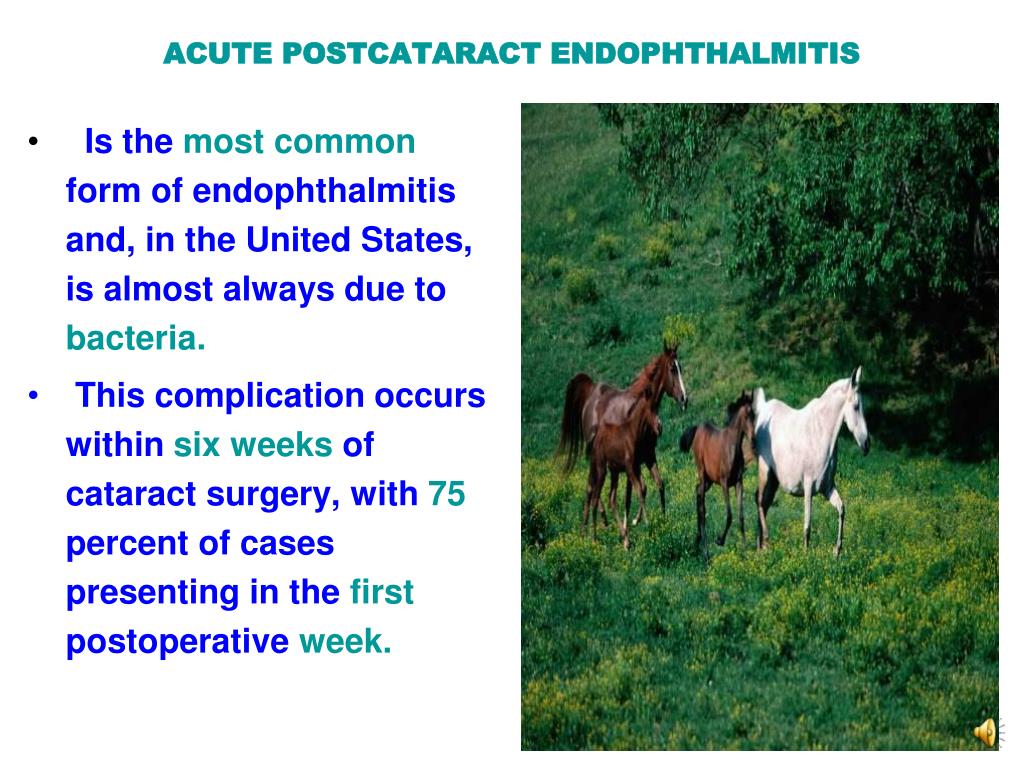 ACUTE POSTCATARACT ENDOPHTHALMITIS

• Is the most common form of endophthalmitis and, in the United States, is almost always due to bacteria.

• This complication occurs within six weeks of cataract surgery, with 75 percent of cases presenting in the first postoperative week.